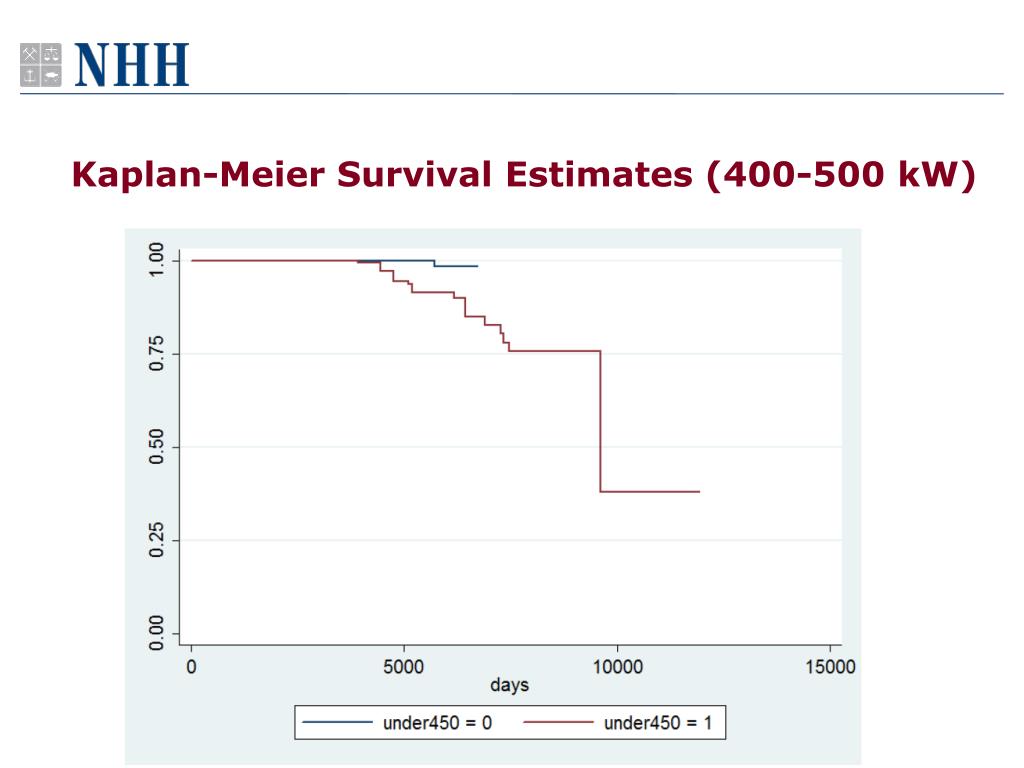 NHH

Kaplan-Meier Survival Estimates (400-500 kW)

1.00
0.75
0.50
0.25
0.00

0
5000
10000
15000
days

under450 = 0
under450 = 1